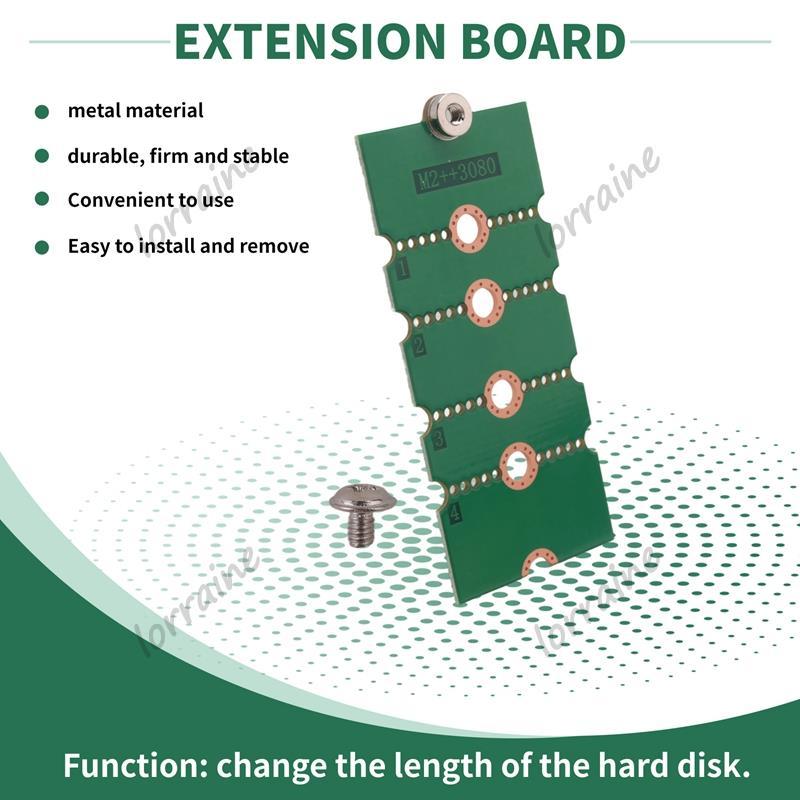 EXTENSION BOARD

metal material

durable, firm and stable

Convenient to use

Easy to install and remove

M2++3080

1

2

3

4

lorraine

lorraine

lorraine

lorraine

Function: change the length of the hard disk.